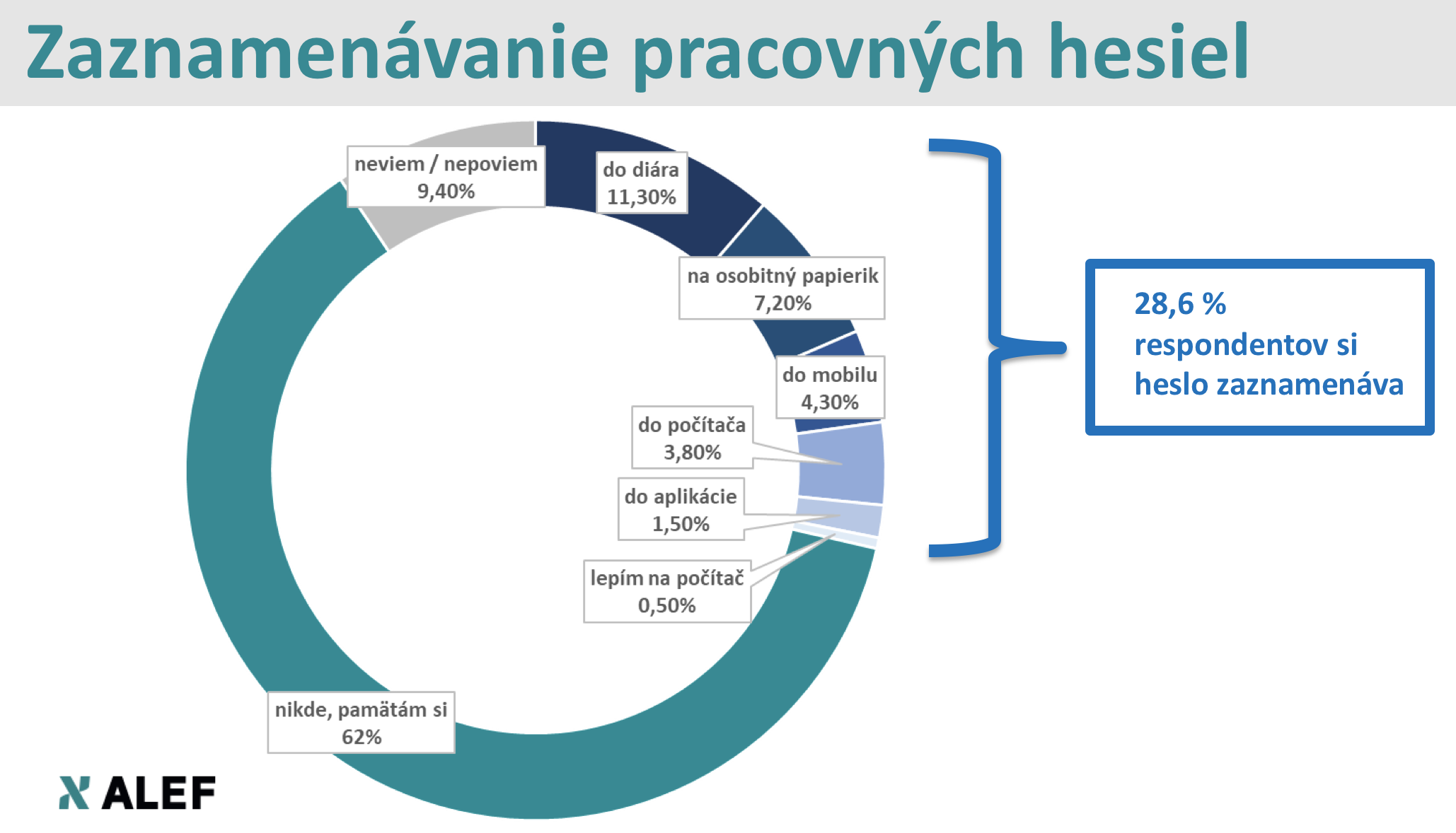 Zaznamenávanie pracovných hesiel

neviem / nepoviem
9,40%

do diára
11,30%

na osobitný papierik
7,20%

do mobilu
4,30%

do počítača
3,80%

do aplikácie
1,50%

lepím na počítač
0,50%

nikde, pamätám si
62%

28,6 %
respondentov si heslo zaznamenáva

ALEF